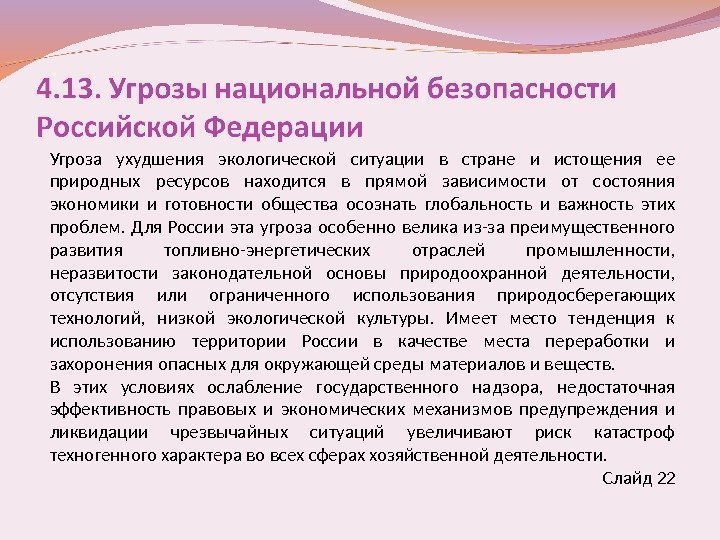 4.13. Угрозы национальной безопасности Российской Федерации

Угроза ухудшения экологической ситуации в стране и истощения ее природных ресурсов находится в прямой зависимости от состояния экономики и готовности общества осознать глобальность и важность этих проблем. Для России эта угроза особенно велика из-за преимущественного развития топливно-энергетических отраслей промышленности, неразвитости законодательной основы природоохранной деятельности, отсутствия или ограниченного использования природосберегающих технологий, низкой экологической культуры. Имеет место тенденция к использованию территории России в качестве места переработки и захоронения опасных для окружающей среды материалов и веществ.

В этих условиях ослабление государственного надзора, недостаточная эффективность правовых и экономических механизмов предупреждения и ликвидации чрезвычайных ситуаций увеличивают риск катастроф техногенного характера во всех сферах хозяйственной деятельности.

Слайд 22